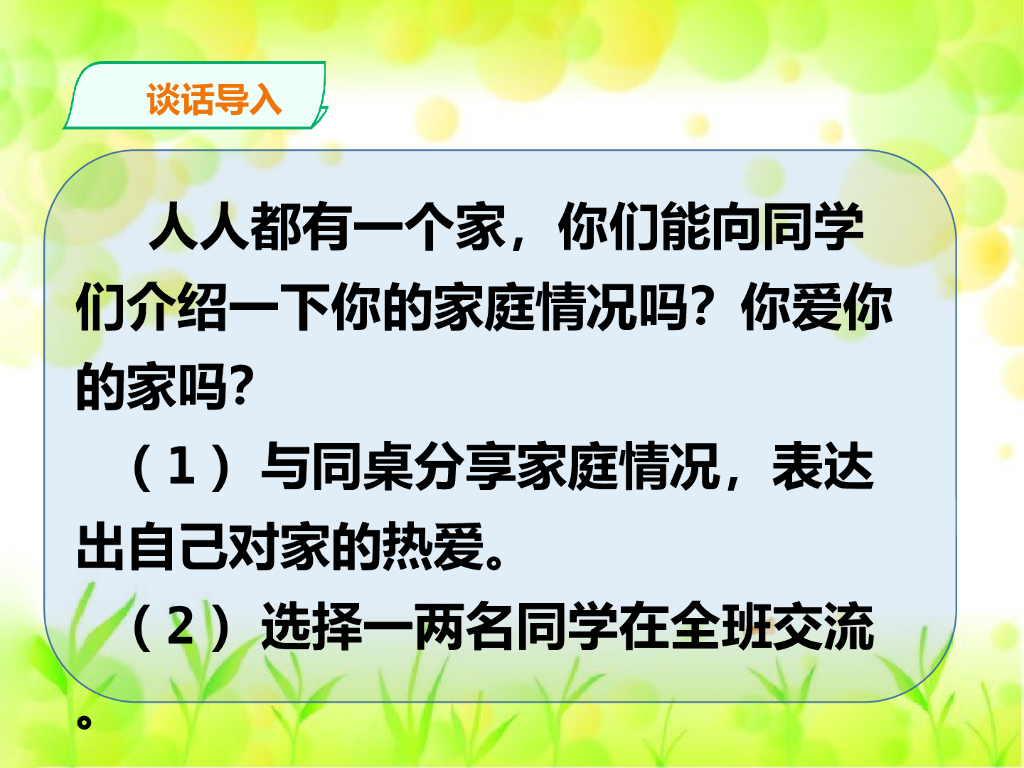 谈话导入

人人都有一个家，你们能向同学们介绍一下你的家庭情况吗？你爱你的家吗？

（1）与同桌分享家庭情况，表达出自己对家的热爱。

（2）选择一两名同学在全班交流。